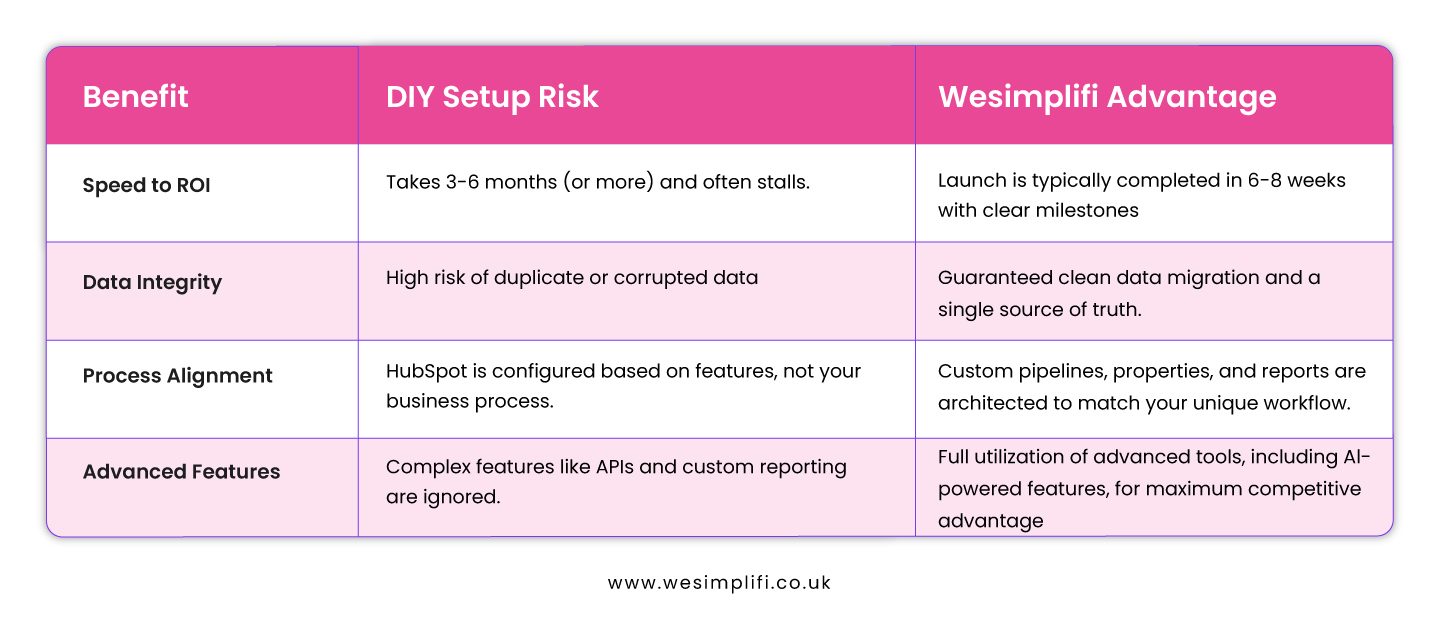 | Benefit | DIY Setup Risk | Wesimplifi Advantage |
|---|---|---|
| Speed to ROI | Takes 3-6 months (or more) and often stalls. | Launch is typically completed in 6-8 weeks with clear milestones |
| Data Integrity | High risk of duplicate or corrupted data | Guaranteed clean data migration and a single source of truth. |
| Process Alignment | HubSpot is configured based on features, not your business process. | Custom pipelines, properties, and reports are architected to match your unique workflow. |
| Advanced Features | Complex features like APIs and custom reporting are ignored. | Full utilization of advanced tools, including AI-powered features, for maximum competitive advantage |

www.wesimplifi.co.uk